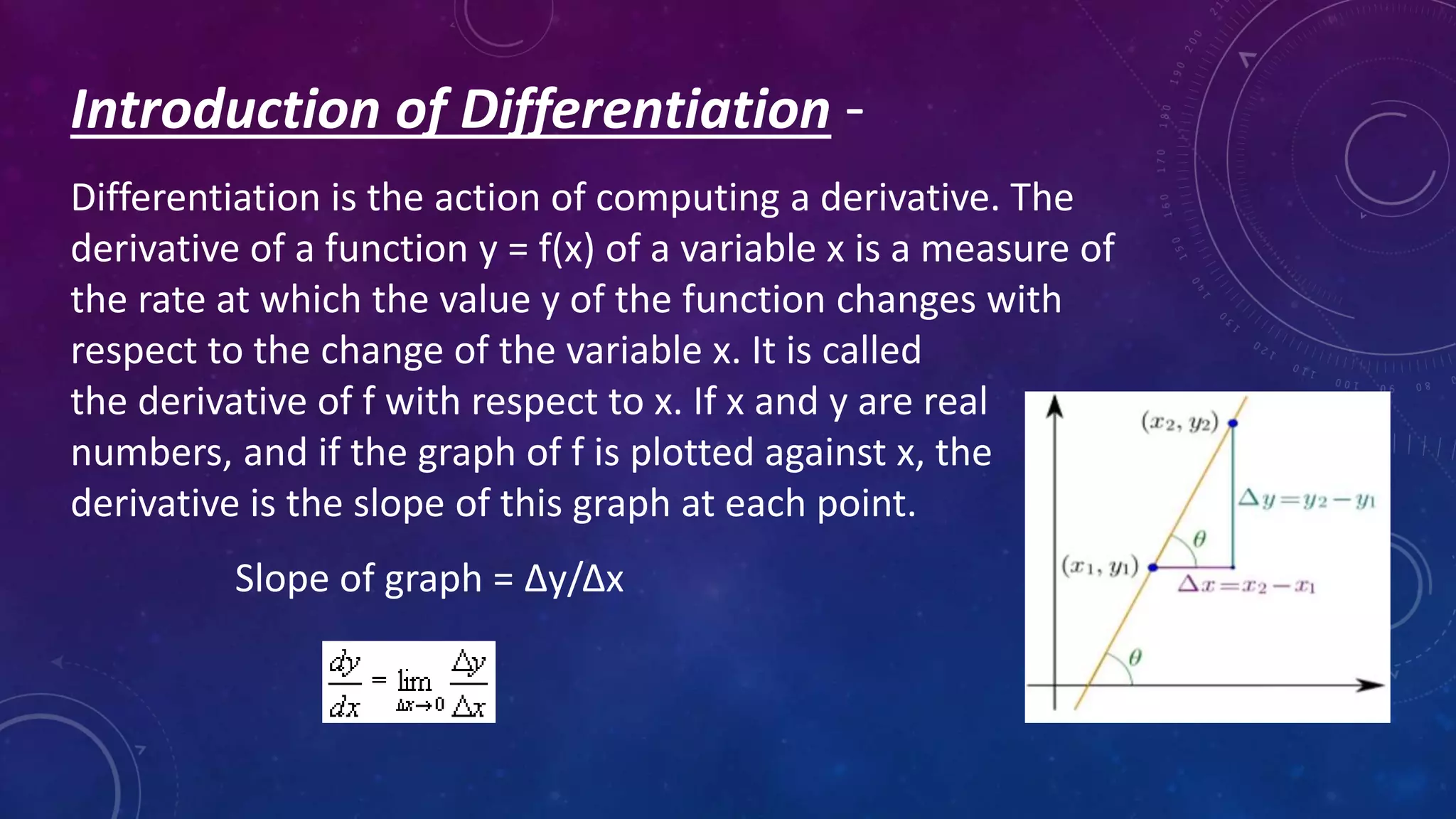 Introduction of Differentiation -

Differentiation is the action of computing a derivative. The derivative of a function y = f(x) of a variable x is a measure of the rate at which the value y of the function changes with respect to the change of the variable x. It is called the derivative of f with respect to x. If x and y are real numbers, and if the graph of f is plotted against x, the derivative is the slope of this graph at each point.

Slope of graph = Δy/Δx

$\frac{dy}{dx} = \lim_{\Delta x \to 0} \frac{\Delta y}{\Delta x}$

$(x_2, y_2)$
$\Delta y = y_2 - y_1$
$\theta$
$(x_1, y_1)$
$\Delta x = x_2 - x_1$
$\theta$